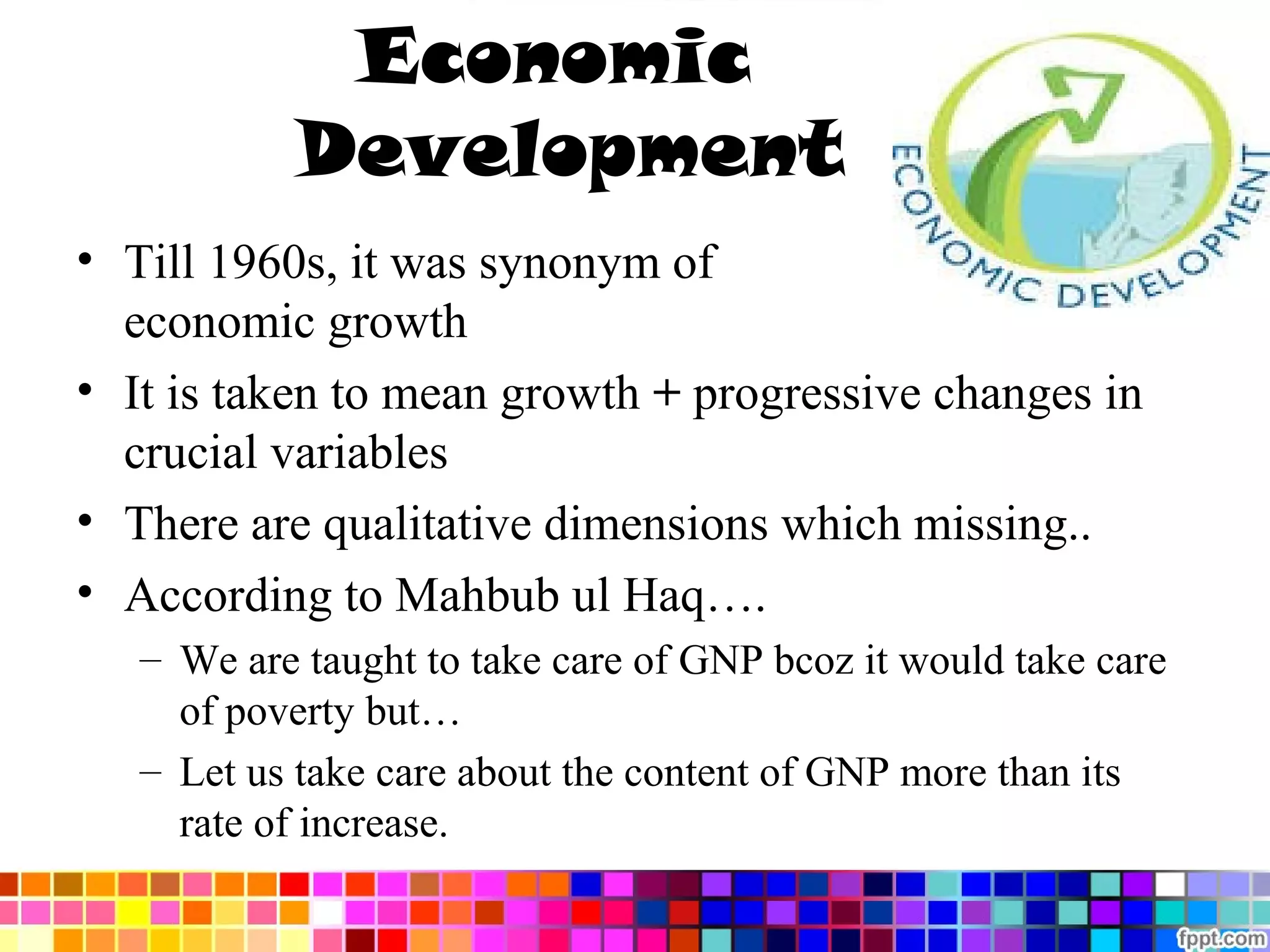 Economic Development

ECONOMIC DEVELOPMENT

• Till 1960s, it was synonym of economic growth

• It is taken to mean growth + progressive changes in crucial variables

• There are qualitative dimensions which missing..

• According to Mahbub ul Haq….

– We are taught to take care of GNP bcoz it would take care of poverty but…

– Let us take care about the content of GNP more than its rate of increase.

fppt.com